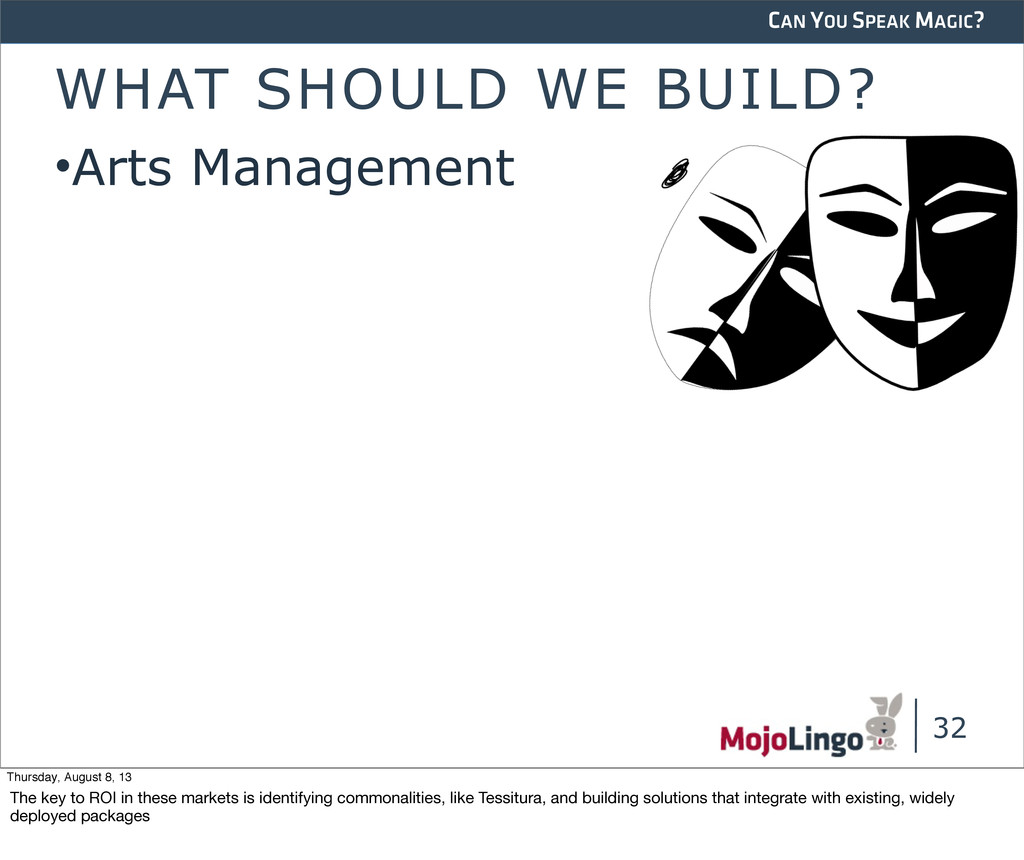 CAN YOU SPEAK MAGIC?

WHAT SHOULD WE BUILD?

•Arts Management

MojoLingo

32

Thursday, August 8, 13

The key to ROI in these markets is identifying commonalities, like Tessitura, and building solutions that integrate with existing, widely deployed packages